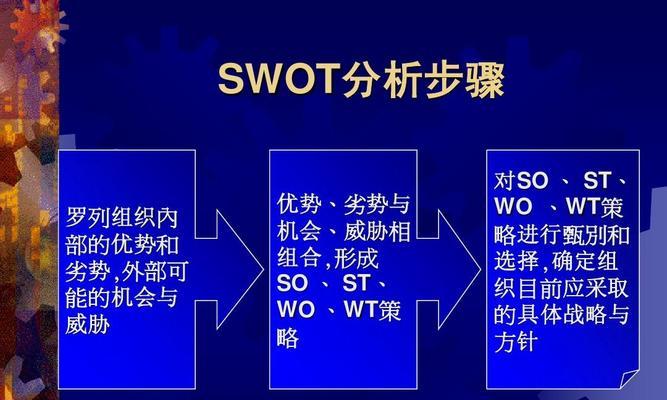 SWOT分析步骤

罗列组织内部的优势和劣势,外部可能的机会与威胁

优势、劣势与机会、威胁相组合,形成SO 、 ST、WO 、WT策略

对SO 、 ST、WO 、WT策略进行甄别和选择,确定组织目前应采取的具体战略与方针